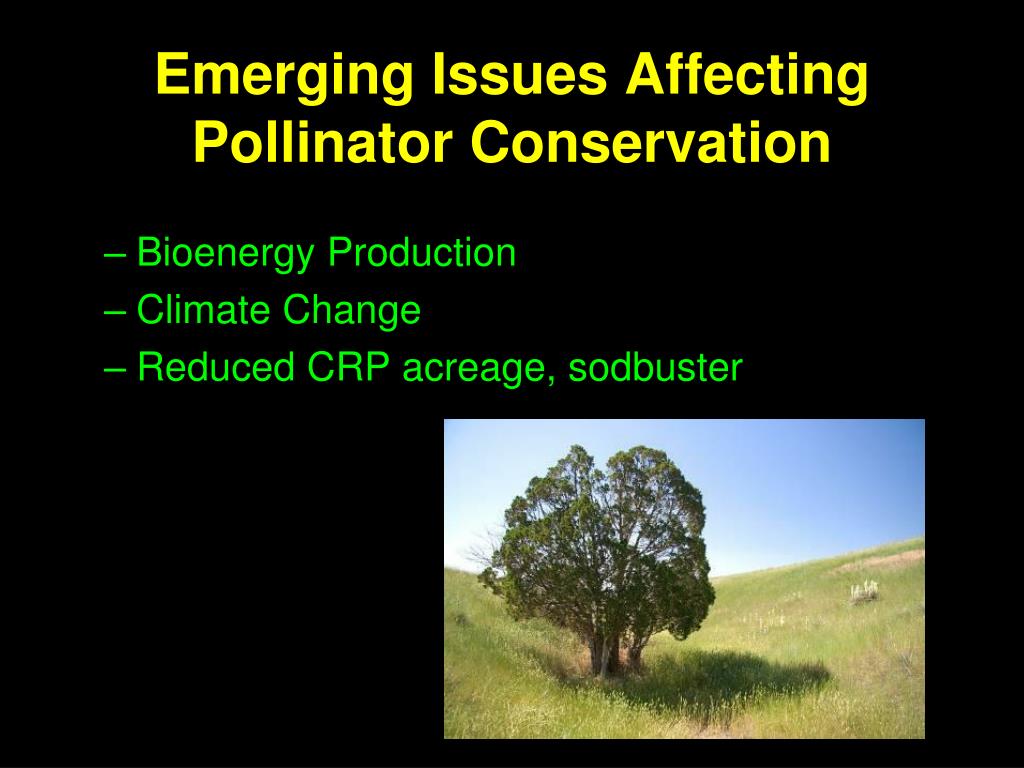 Emerging Issues Affecting Pollinator Conservation

– Bioenergy Production
– Climate Change
– Reduced CRP acreage, sodbuster